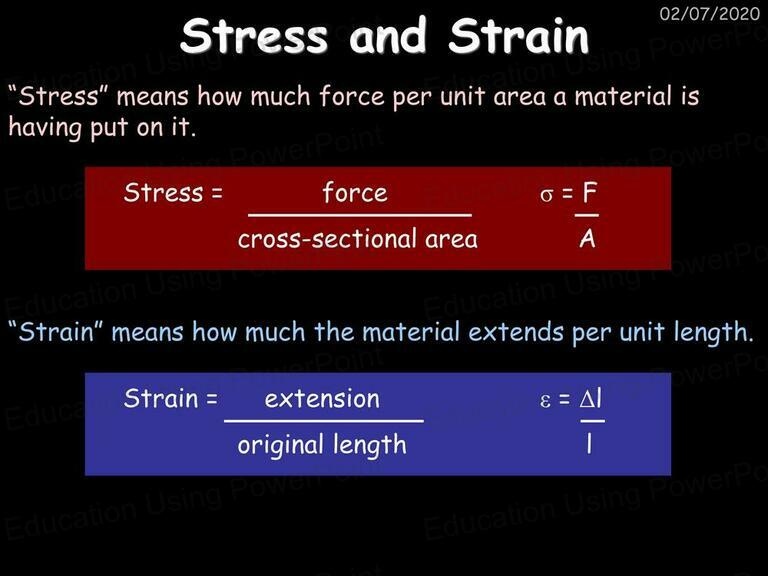 02/07/2020

Stress and Strain

"Stress" means how much force per unit area a material is having put on it.

Stress = $\frac{\text{force}}{\text{cross-sectional area}}$ $\sigma = \frac{F}{A}$

"Strain" means how much the material extends per unit length.

Strain = $\frac{\text{extension}}{\text{original length}}$ $\varepsilon = \frac{\Delta l}{l}$

Education Using PowerPoint